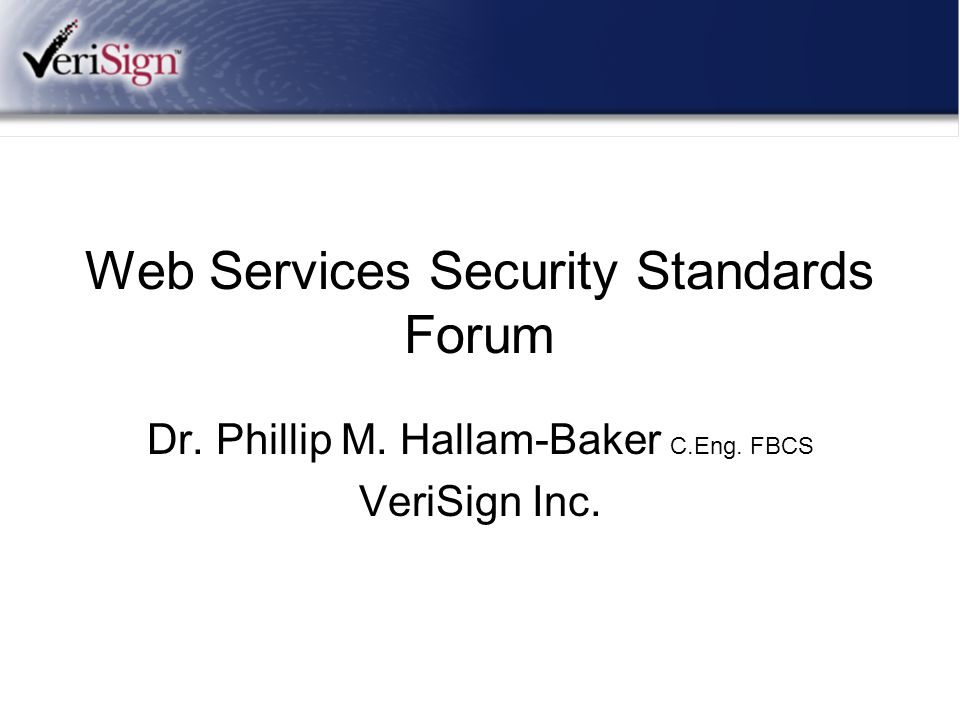 VeriSign™

Web Services Security Standards Forum

Dr. Phillip M. Hallam-Baker C.Eng. FBCS
VeriSign Inc.